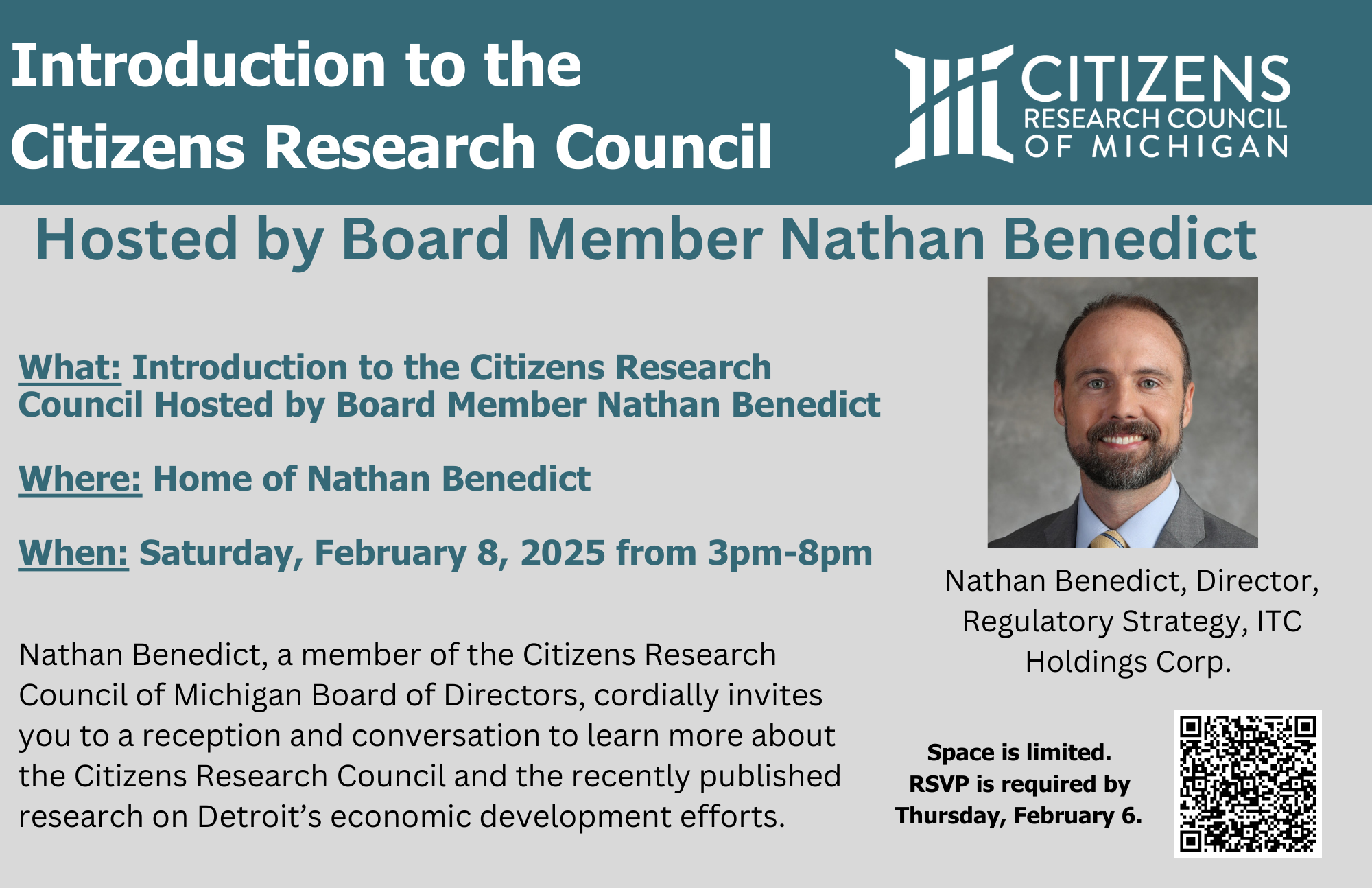 Introduction to the Citizens Research Council

CITIZENS RESEARCH COUNCIL OF MICHIGAN

Hosted by Board Member Nathan Benedict

What: Introduction to the Citizens Research Council Hosted by Board Member Nathan Benedict

Where: Home of Nathan Benedict

When: Saturday, February 8, 2025 from 3pm-8pm

Nathan Benedict, a member of the Citizens Research Council of Michigan Board of Directors, cordially invites you to a reception and conversation to learn more about the Citizens Research Council and the recently published research on Detroit's economic development efforts.

Nathan Benedict, Director, Regulatory Strategy, ITC Holdings Corp.

Space is limited. RSVP is required by Thursday, February 6.